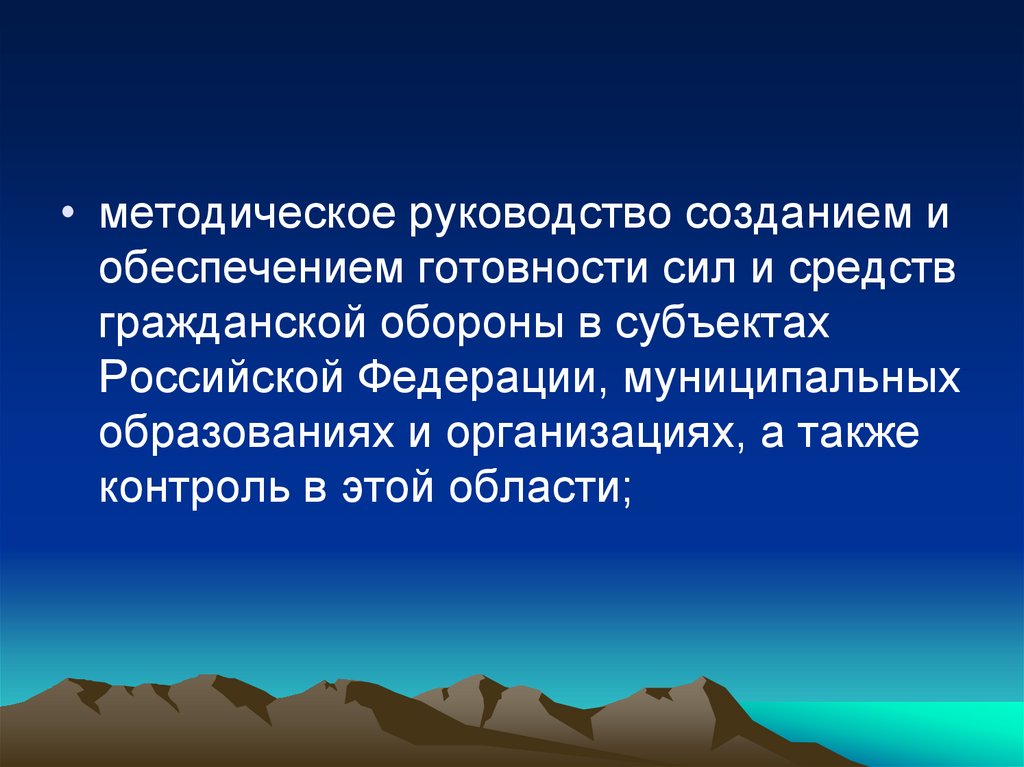 • методическое руководство созданием и обеспечением готовности сил и средств гражданской обороны в субъектах Российской Федерации, муниципальных образованиях и организациях, а также контроль в этой области;